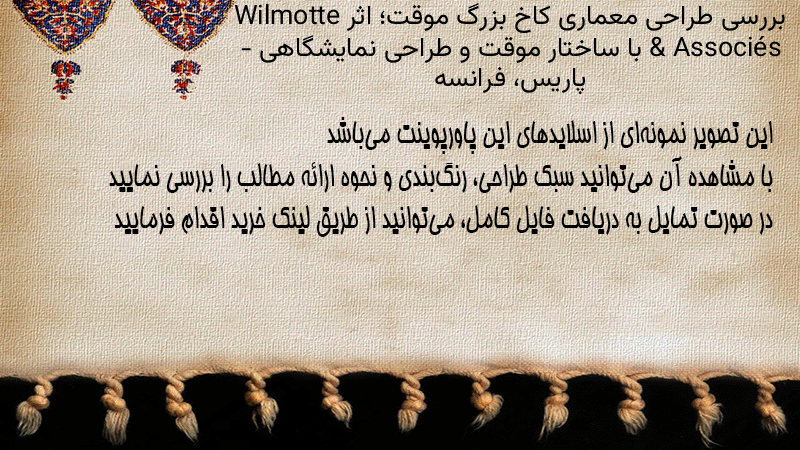 بررسی طراحی معماری کاخ بزرگ موقت؛ اثر Wilmotte & Associés با ساختار موقت و طراحی نمایشگاهی - پاریس، فرانسه

این تصویر نمونه‌ای از اسلایدهای این پاورپوینت می‌باشد
با مشاهده آن می‌توانید سبک طراحی، رنگ‌بندی و نحوه ارائه مطالب را بررسی نمایید
در صورت تمایل به دریافت فایل کامل، می‌توانید از طریق لینک خرید اقدام فرمایید